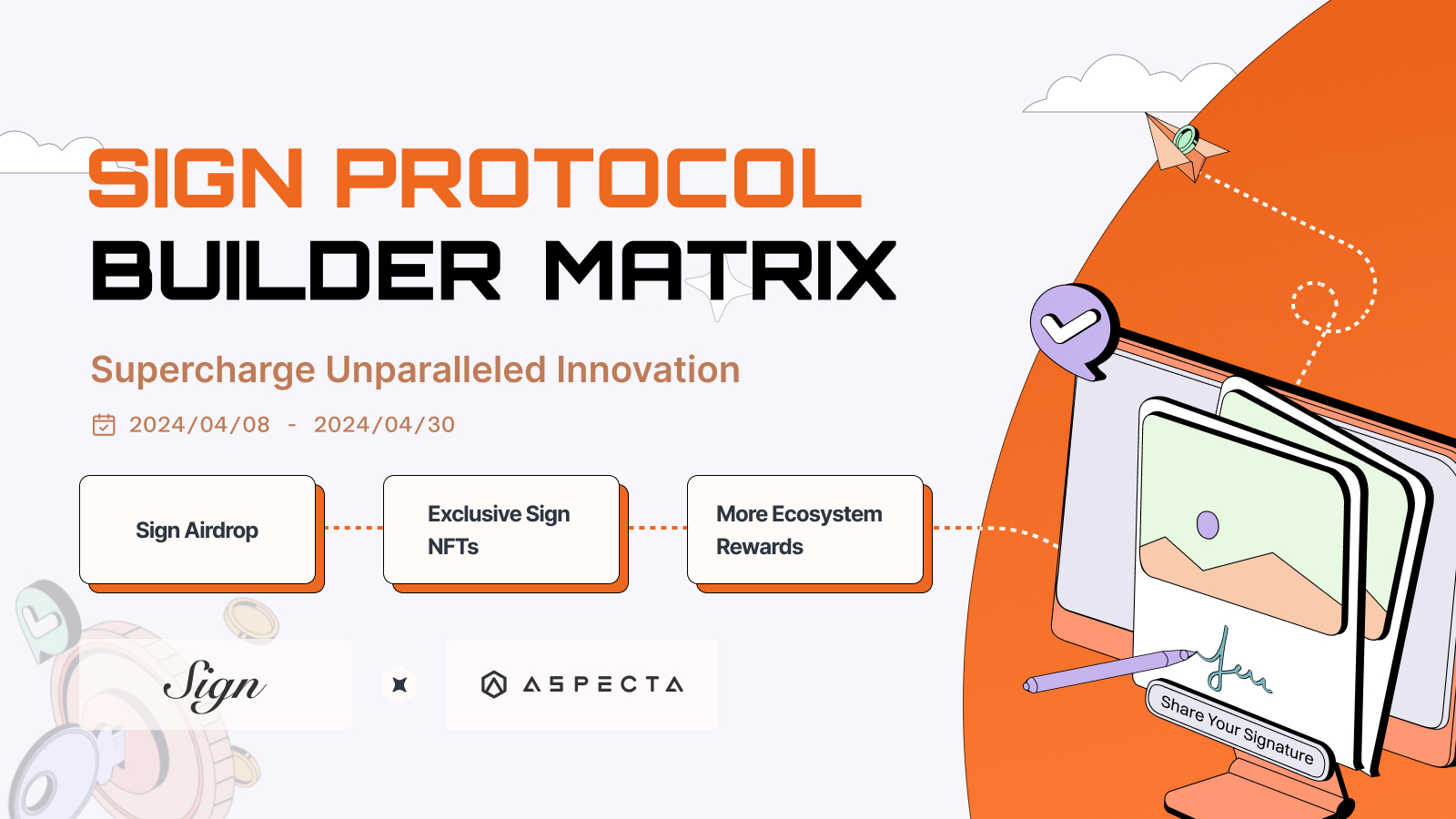 SIGN PROTOCOL
BUILDER MATRIX

Supercharge Unparalleled Innovation

2024/04/08 - 2024/04/30

Sign Airdrop

Exclusive Sign NFTs

More Ecosystem Rewards

Sign

ASPECTA

Share Your Signature